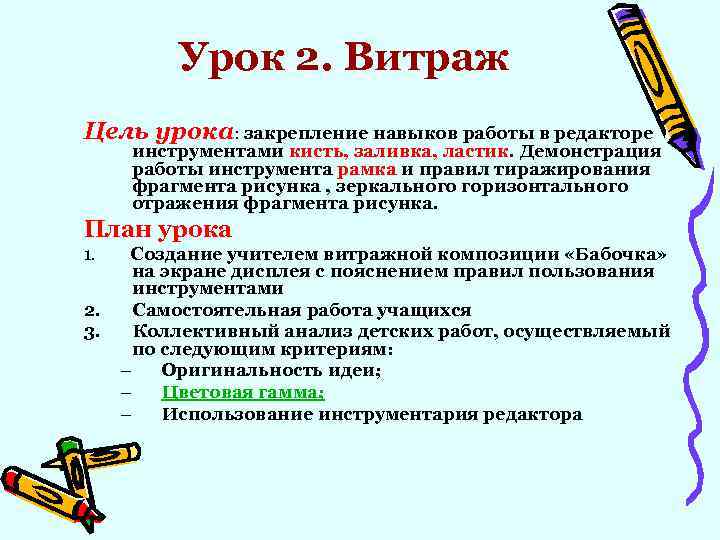 Урок 2. Витраж

Цель урока: закрепление навыков работы в редакторе инструментами кисть, заливка, ластик. Демонстрация работы инструмента рамка и правил тиражирования фрагмента рисунка , зеркального горизонтального отражения фрагмента рисунка.

План урока

1. Создание учителем витражной композиции «Бабочка» на экране дисплея с пояснением правил пользования инструментами
2. Самостоятельная работа учащихся
3. Коллективный анализ детских работ, осуществляемый по следующим критериям:
– Оригинальность идеи;
– Цветовая гамма;
– Использование инструментария редактора